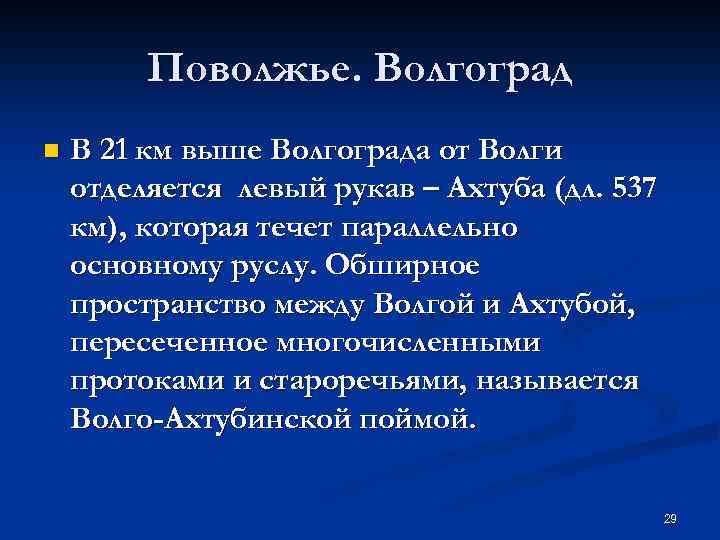 Поволжье. Волгоград

В 21 км выше Волгограда от Волги отделяется левый рукав – Ахтуба (дл. 537 км), которая течет параллельно основному руслу. Обширное пространство между Волгой и Ахтубой, пересеченное многочисленными протоками и староречьями, называется Волго-Ахтубинской поймой.

29